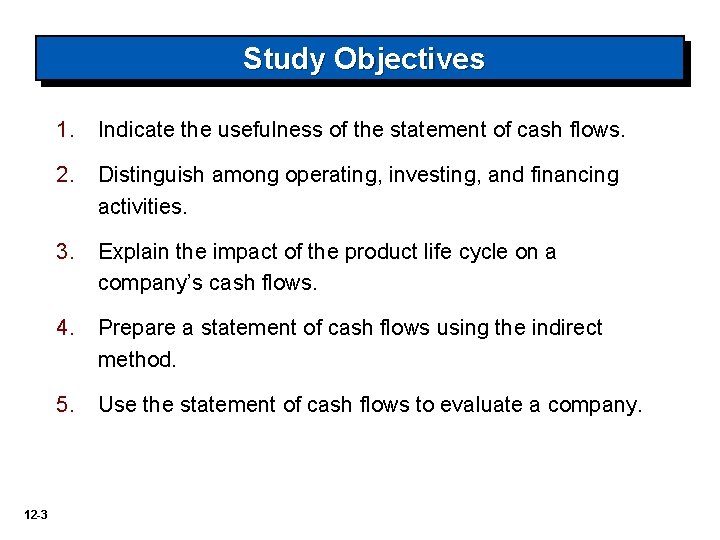 Study Objectives

1. Indicate the usefulness of the statement of cash flows.

2. Distinguish among operating, investing, and financing activities.

3. Explain the impact of the product life cycle on a company's cash flows.

4. Prepare a statement of cash flows using the indirect method.

5. Use the statement of cash flows to evaluate a company.

12-3